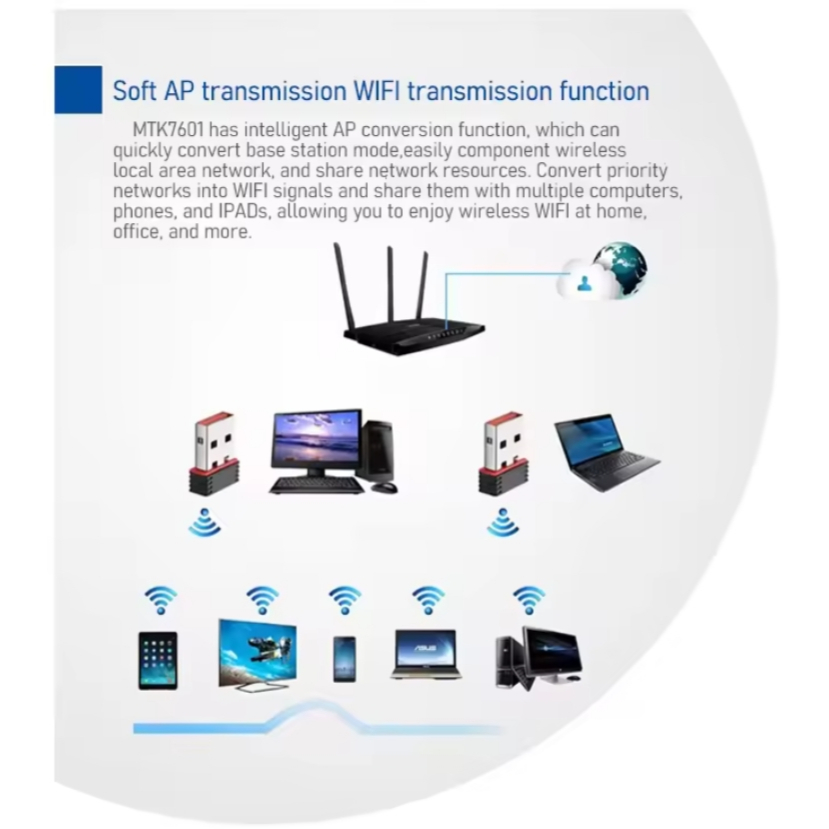 Soft AP transmission WIFI transmission function

MTK7601 has intelligent AP conversion function, which can quickly convert base station mode,easily component wireless local area network, and share network resources. Convert priority networks into WIFI signals and share them with multiple computers, phones, and IPADs, allowing you to enjoy wireless WIFI at home, office, and more.

ASUS